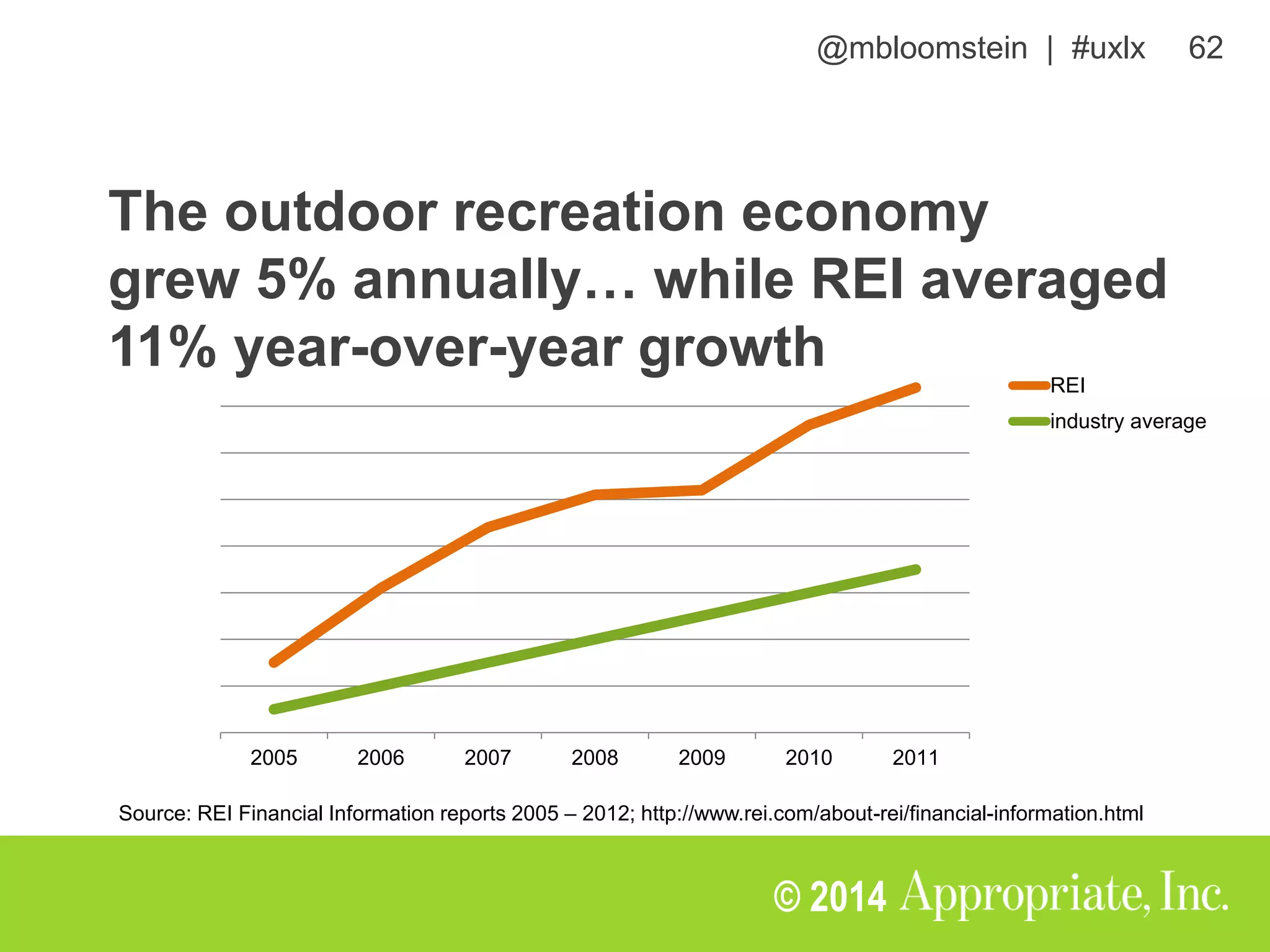 @mbloomstein | #uxlx 62

The outdoor recreation economy grew 5% annually… while REI averaged 11% year-over-year growth

REI
industry average

2005 2006 2007 2008 2009 2010 2011

Source: REI Financial Information reports 2005 – 2012; http://www.rei.com/about-rei/financial-information.html

© 2014 Appropriate, Inc.